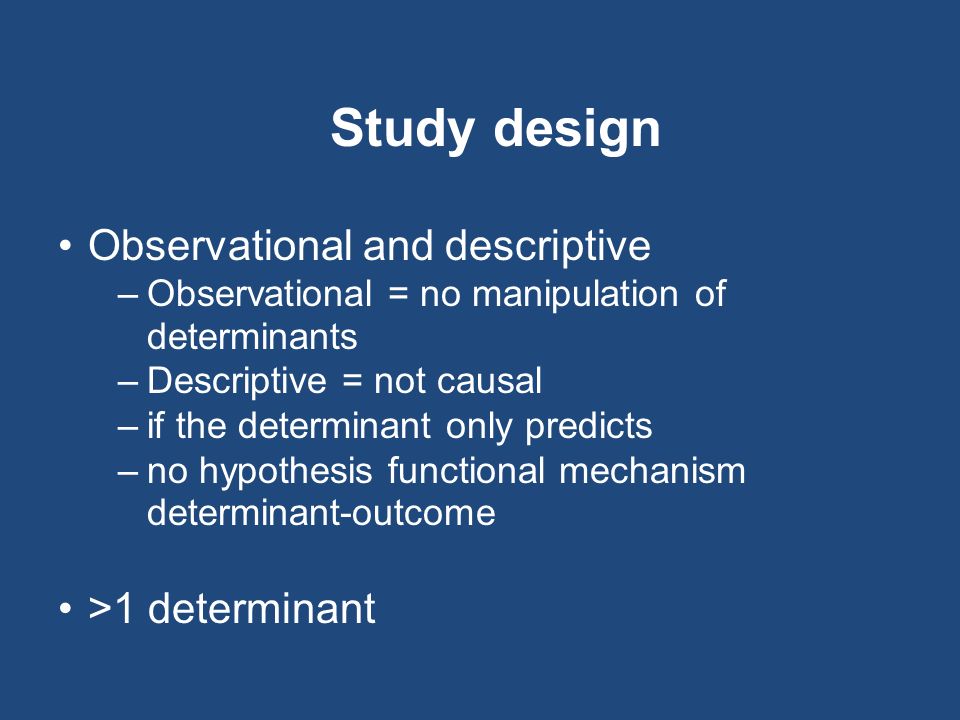 Study design

• Observational and descriptive
– Observational = no manipulation of determinants
– Descriptive = not causal
– if the determinant only predicts
– no hypothesis functional mechanism determinant-outcome

• >1 determinant